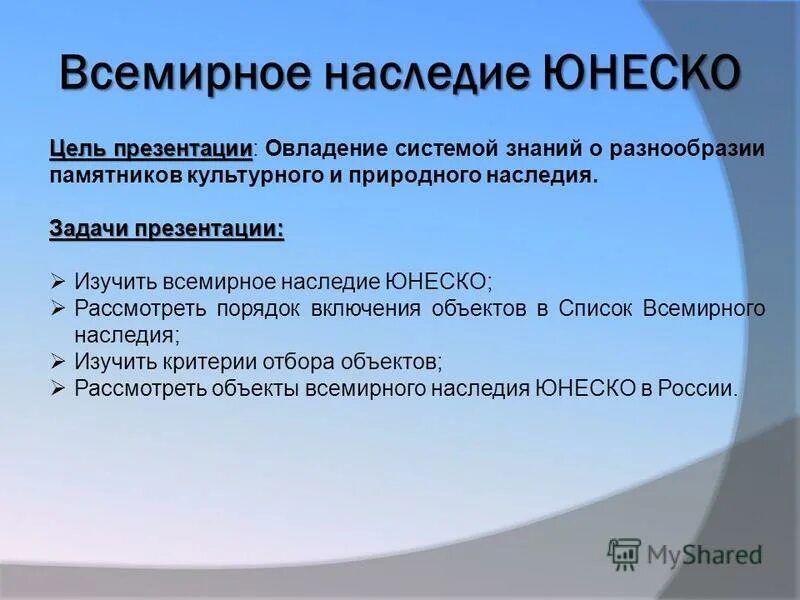 Всемирное наследие ЮНЕСКО

Цель презентации: Овладение системой знаний о разнообразии памятников культурного и природного наследия.

Задачи презентации:

➢ Изучить всемирное наследие ЮНЕСКО;
➢ Рассмотреть порядок включения объектов в Список Всемирного наследия;
➢ Изучить критерии отбора объектов;
➢ Рассмотреть объекты всемирного наследия ЮНЕСКО в России.

MyShared